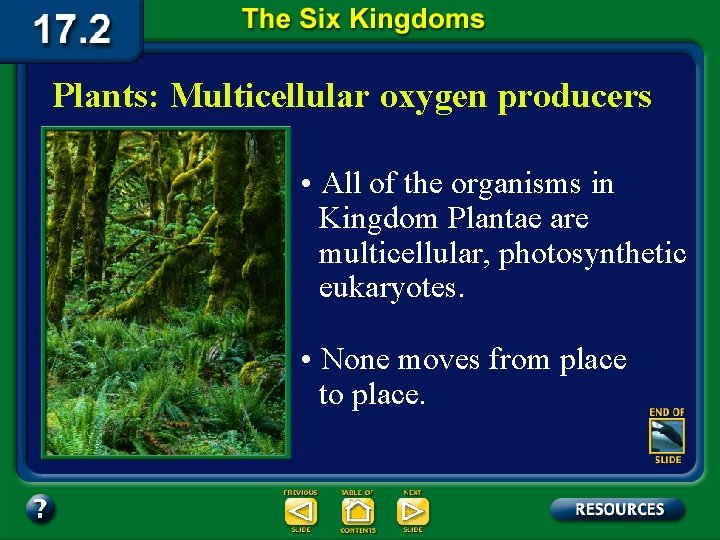 17.2

The Six Kingdoms

Plants: Multicellular oxygen producers

• All of the organisms in Kingdom Plantae are multicellular, photosynthetic eukaryotes.

• None moves from place to place.

END OF SLIDE

?

PREVIOUS SLIDE

TABLE OF CONTENTS

NEXT SLIDE

RESOURCES